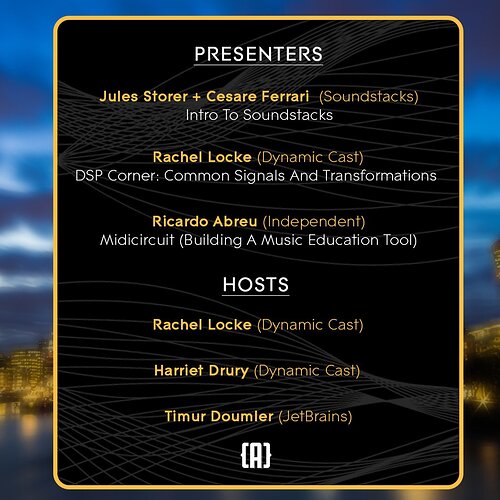 PRESENTERS

Jules Storer + Cesare Ferrari (Soundstacks)
Intro To Soundstacks

Rachel Locke (Dynamic Cast)
DSP Corner: Common Signals And Transformations

Ricardo Abreu (Independent)
Midicircuit (Building A Music Education Tool)

HOSTS

Rachel Locke (Dynamic Cast)

Harriet Drury (Dynamic Cast)

Timur Doumler (JetBrains)

{A}